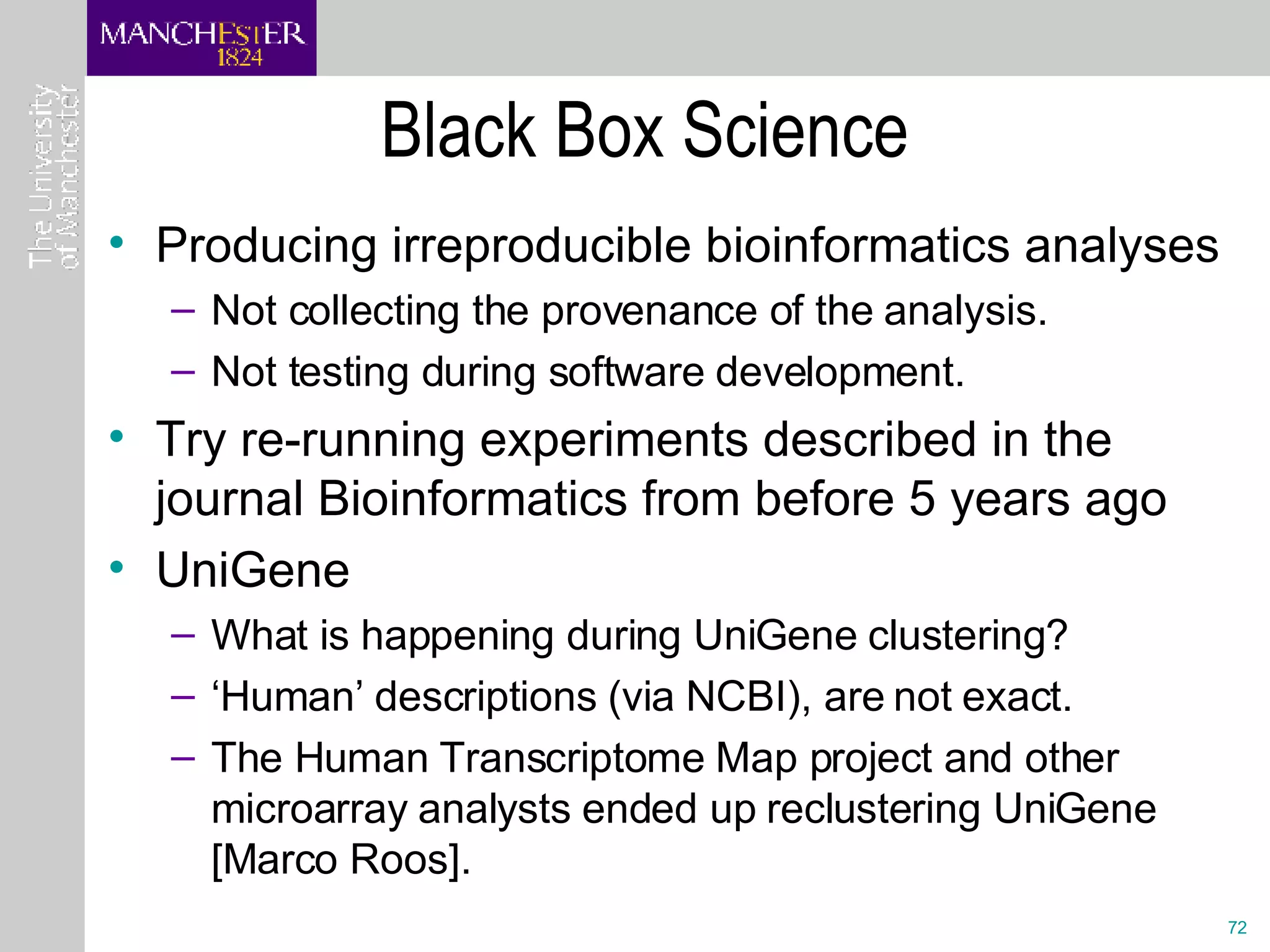 MANCHESTER
1824

The University of Manchester

Black Box Science

• Producing irreproducible bioinformatics analyses
– Not collecting the provenance of the analysis.
– Not testing during software development.
• Try re-running experiments described in the journal Bioinformatics from before 5 years ago
• UniGene
– What is happening during UniGene clustering?
– ‘Human’ descriptions (via NCBI), are not exact.
– The Human Transcriptome Map project and other microarray analysts ended up reclustering UniGene [Marco Roos].

72